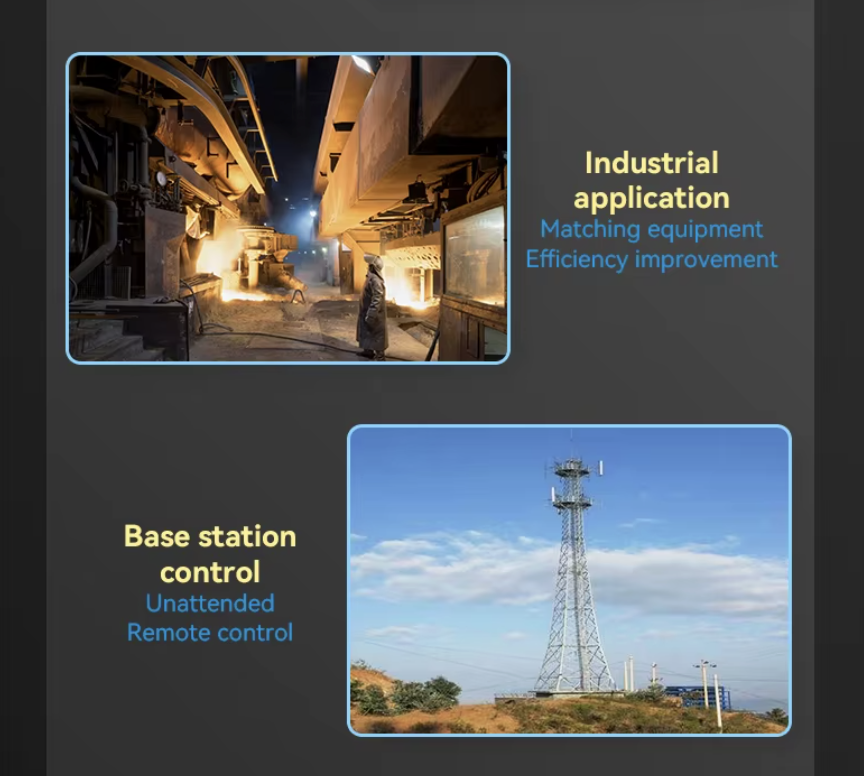 Industrial application
Matching equipment
Efficiency improvement

Base station control
Unattended
Remote control